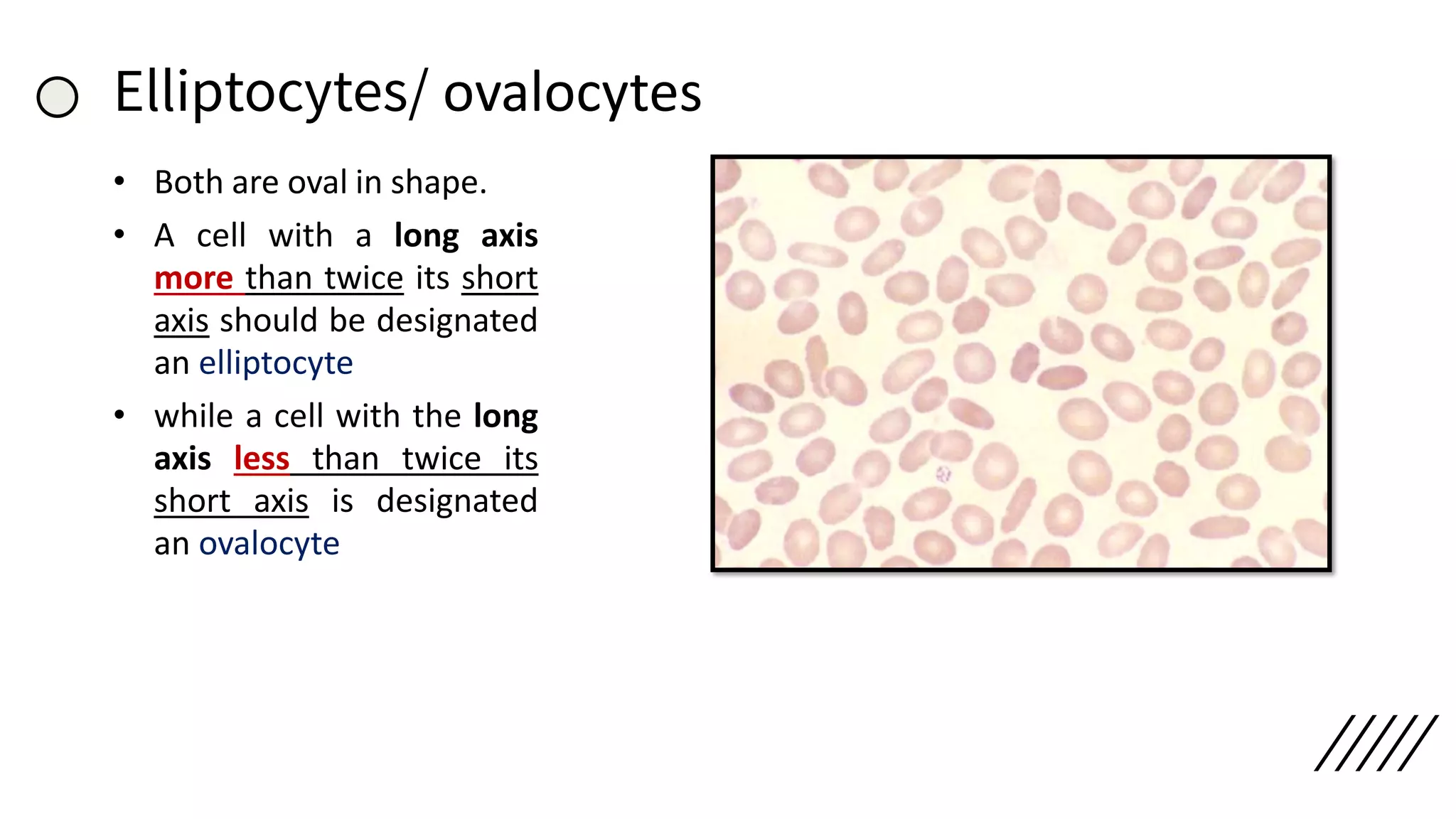 Elliptocytes/ ovalocytes

• Both are oval in shape.

• A cell with a long axis more than twice its short axis should be designated an elliptocyte

• while a cell with the long axis less than twice its short axis is designated an ovalocyte